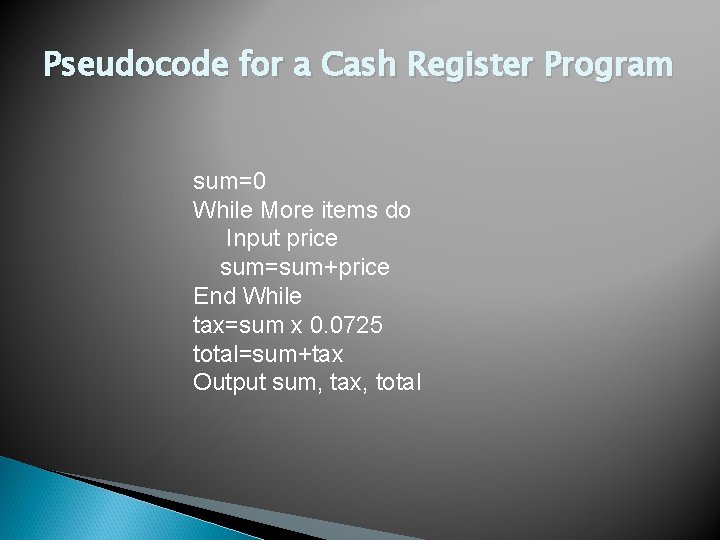 Pseudocode for a Cash Register Program

sum=0
While More items do
    Input price
    sum=sum+price
End While
tax=sum x 0.0725
total=sum+tax
Output sum, tax, total